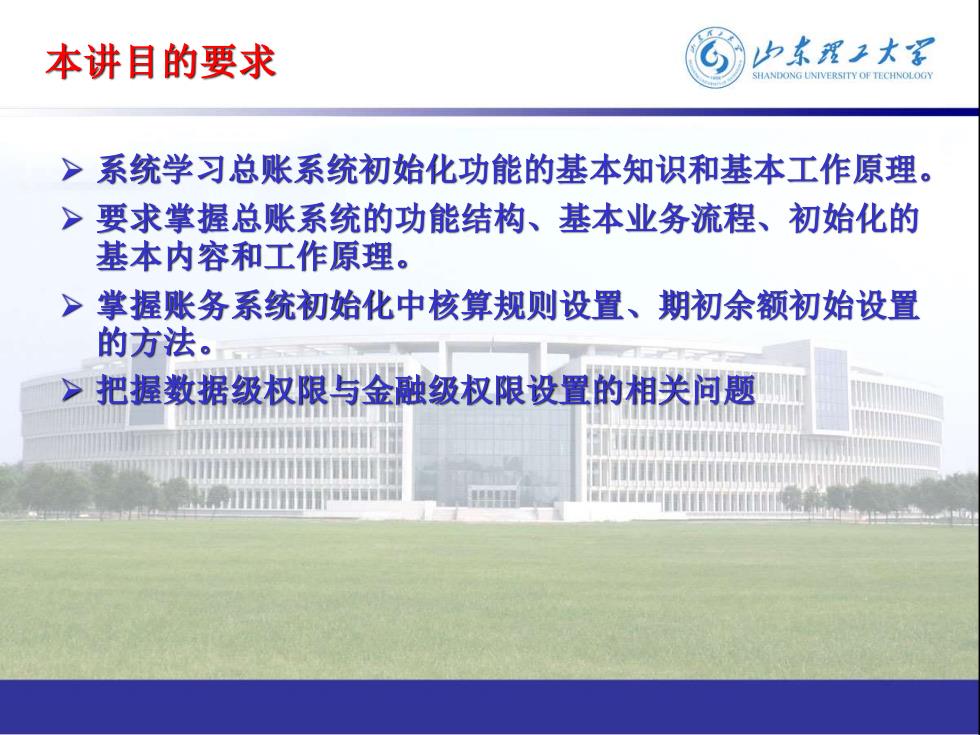 本讲目的要求

山东理工大学
SHANDONG UNIVERSITY OF TECHNOLOGY

➢ 系统学习总账系统初始化功能的基本知识和基本工作原理。

➢ 要求掌握总账系统的功能结构、基本业务流程、初始化的基本内容和工作原理。

➢ 掌握账务系统初始化中核算规则设置、期初余额初始设置的方法。

➢ 把握数据级权限与金融级权限设置的相关问题